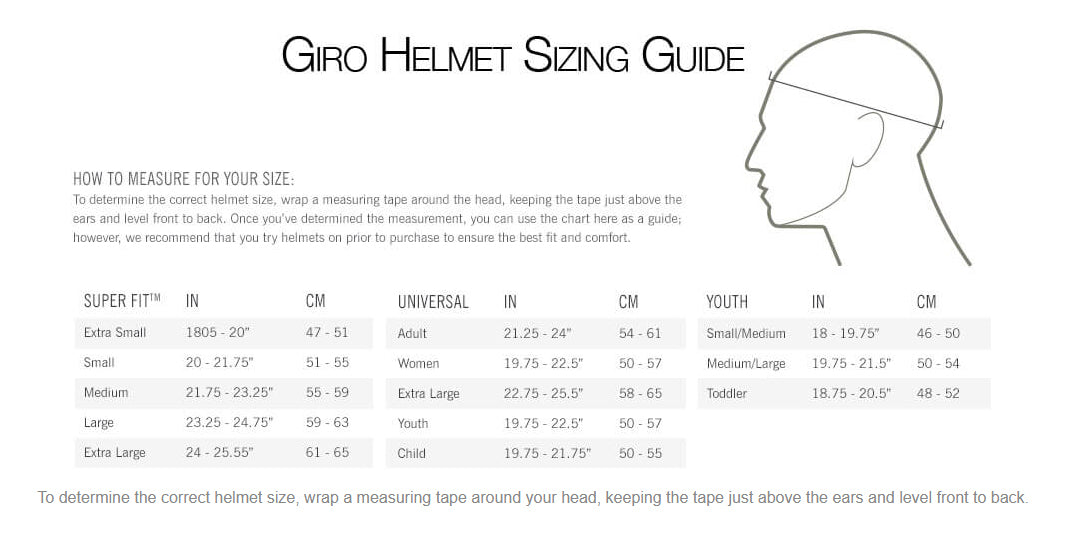 GIRO HELMET SIZING GUIDE

HOW TO MEASURE FOR YOUR SIZE:
To determine the correct helmet size, wrap a measuring tape around the head, keeping the tape just above the ears and level front to back. Once you've determined the measurement, you can use the chart here as a guide; however, we recommend that you try helmets on prior to purchase to ensure the best fit and comfort.

| SUPER FIT™ | IN | CM |
|---|---|---|
| Extra Small | 1805 - 20" | 47 - 51 |
| Small | 20 - 21.75" | 51 - 55 |
| Medium | 21.75 - 23.25" | 55 - 59 |
| Large | 23.25 - 24.75" | 59 - 63 |
| Extra Large | 24 - 25.55" | 61 - 65 |

| UNIVERSAL | IN | CM |
|---|---|---|
| Adult | 21.25 - 24" | 54 - 61 |
| Women | 19.75 - 22.5" | 50 - 57 |
| Extra Large | 22.75 - 25.5" | 58 - 65 |
| Youth | 19.75 - 22.5" | 50 - 57 |
| Child | 19.75 - 21.75" | 50 - 55 |

| YOUTH | IN | CM |
|---|---|---|
| Small/Medium | 18 - 19.75" | 46 - 50 |
| Medium/Large | 19.75 - 21.5" | 50 - 54 |
| Toddler | 18.75 - 20.5" | 48 - 52 |

To determine the correct helmet size, wrap a measuring tape around your head, keeping the tape just above the ears and level front to back.